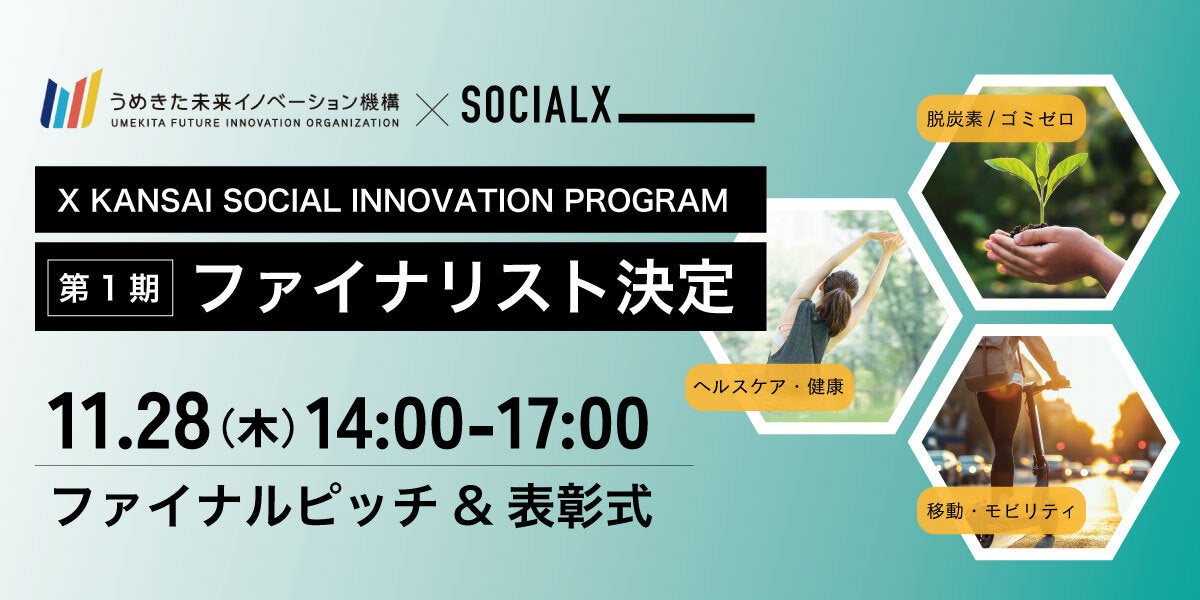 うめきた未来イノベーション機構
UMEKITA FUTURE INNOVATION ORGANIZATION
× SOCIALX

X KANSAI SOCIAL INNOVATION PROGRAM

第１期 ファイナリスト決定

11.28（木）14:00-17:00

ファイナルピッチ & 表彰式

脱炭素 / ゴミゼロ

ヘルスケア・健康

移動・モビリティ